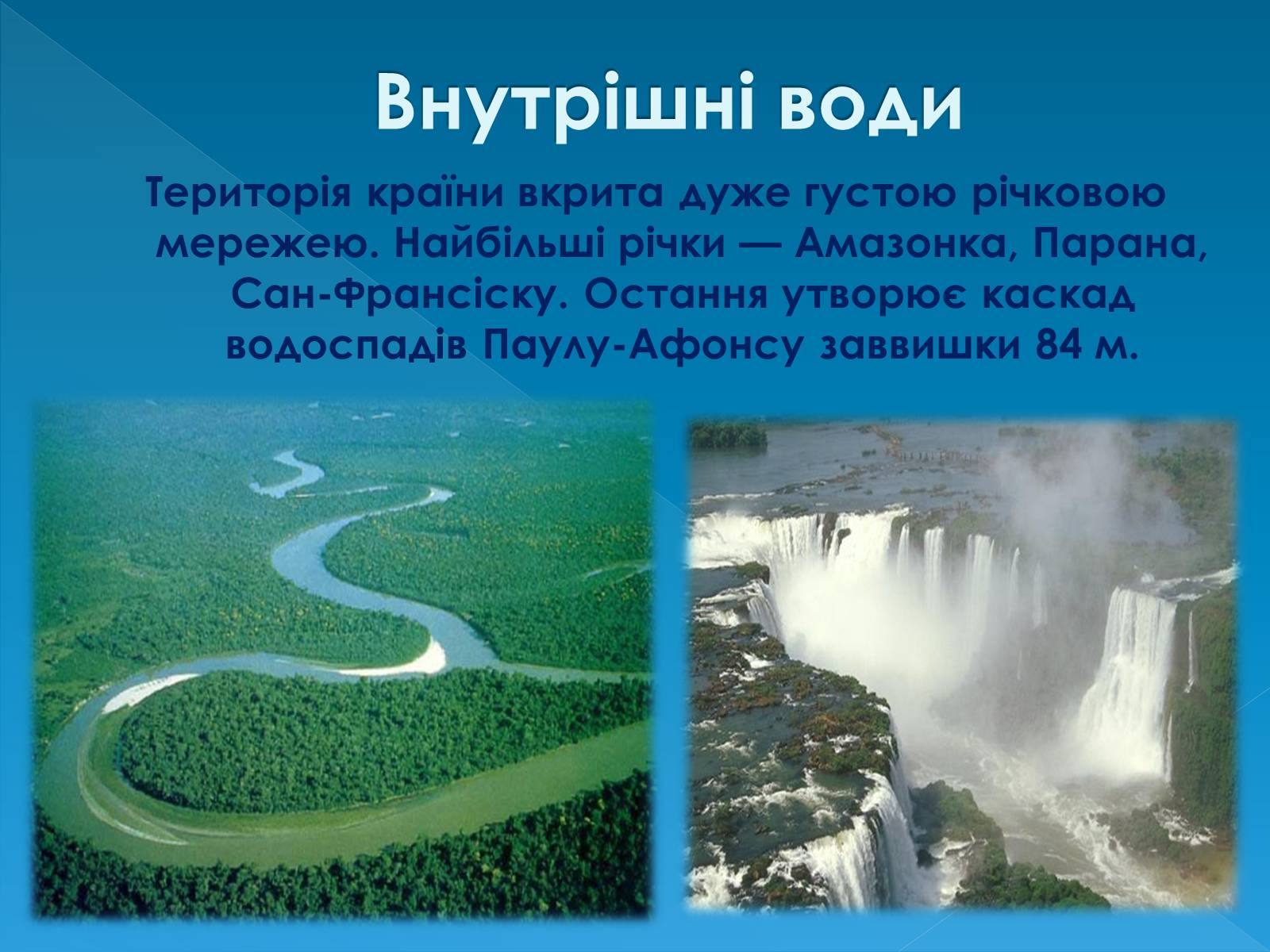 Внутрішні води

Територія країни вкрита дуже густою річковою мережею. Найбільші річки — Амазонка, Парана, Сан-Франсіску. Остання утворює каскад водоспадів Паулу-Афонсу заввишки 84 м.